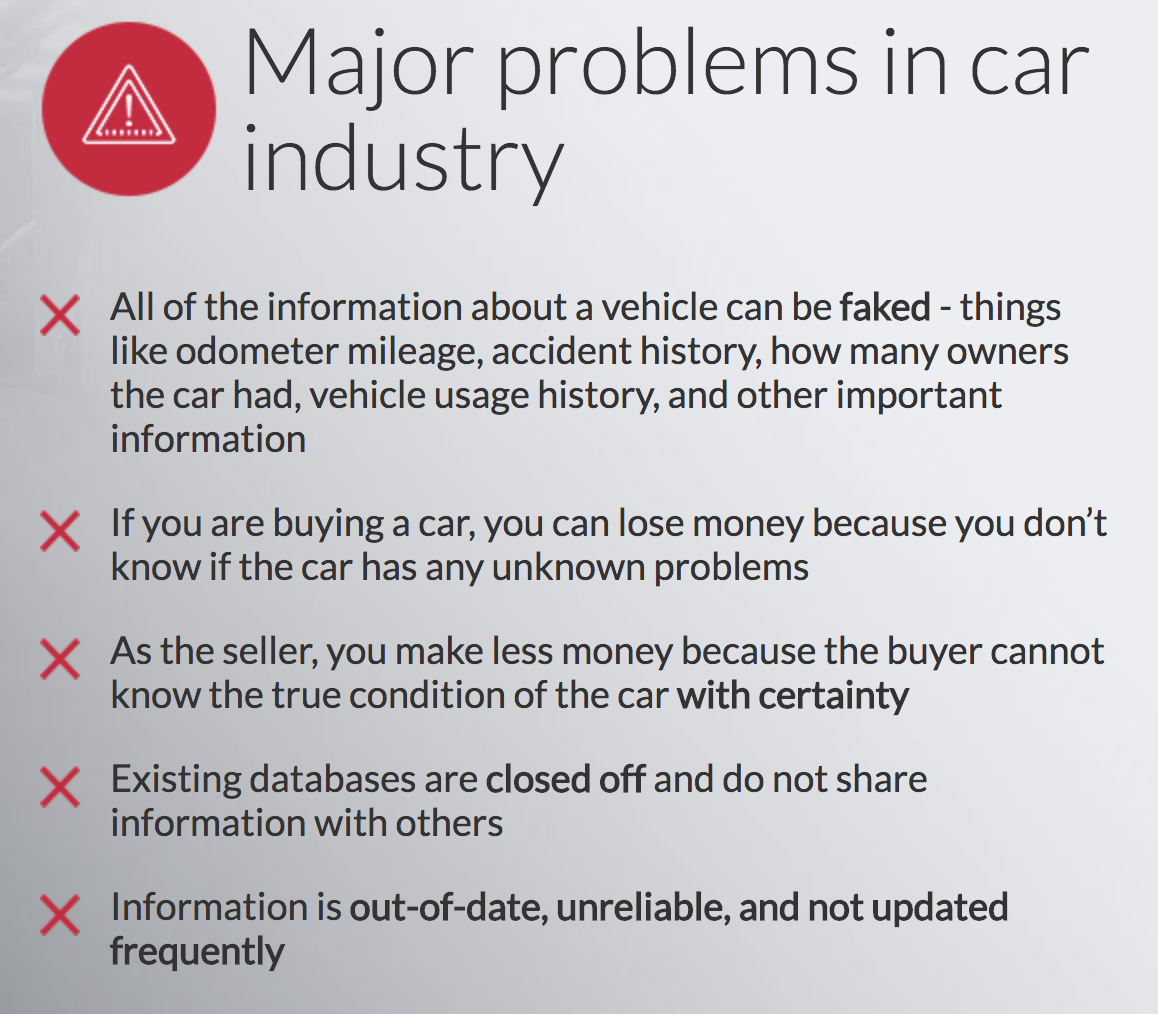 Major problems in car industry

All of the information about a vehicle can be faked - things like odometer mileage, accident history, how many owners the car had, vehicle usage history, and other important information

If you are buying a car, you can lose money because you don't know if the car has any unknown problems

As the seller, you make less money because the buyer cannot know the true condition of the car with certainty

Existing databases are closed off and do not share information with others

Information is out-of-date, unreliable, and not updated frequently